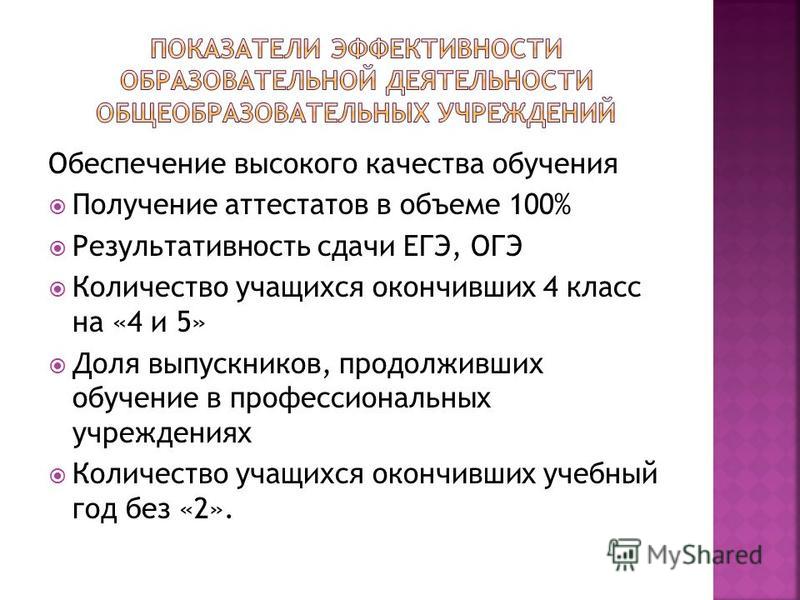 ПОКАЗАТЕЛИ ЭФФЕКТИВНОСТИ ОБРАЗОВАТЕЛЬНОЙ ДЕЯТЕЛЬНОСТИ ОБЩЕОБРАЗОВАТЕЛЬНЫХ УЧРЕЖДЕНИЙ

Обеспечение высокого качества обучения

Получение аттестатов в объеме 100%

Результативность сдачи ЕГЭ, ОГЭ

Количество учащихся окончивших 4 класс на «4 и 5»

Доля выпускников, продолживших обучение в профессиональных учреждениях

Количество учащихся окончивших учебный год без «2».

MyShared